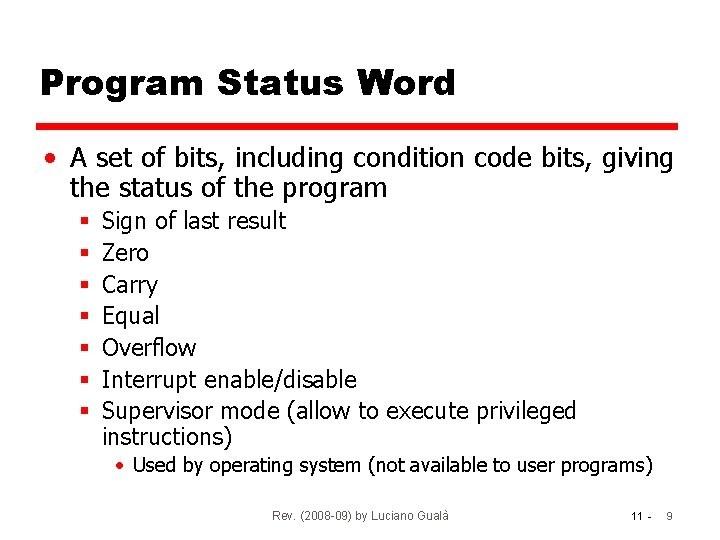 Program Status Word

• A set of bits, including condition code bits, giving the status of the program
▪ Sign of last result
▪ Zero
▪ Carry
▪ Equal
▪ Overflow
▪ Interrupt enable/disable
▪ Supervisor mode (allow to execute privileged instructions)
• Used by operating system (not available to user programs)

Rev. (2008-09) by Luciano Gualà

11 - 9